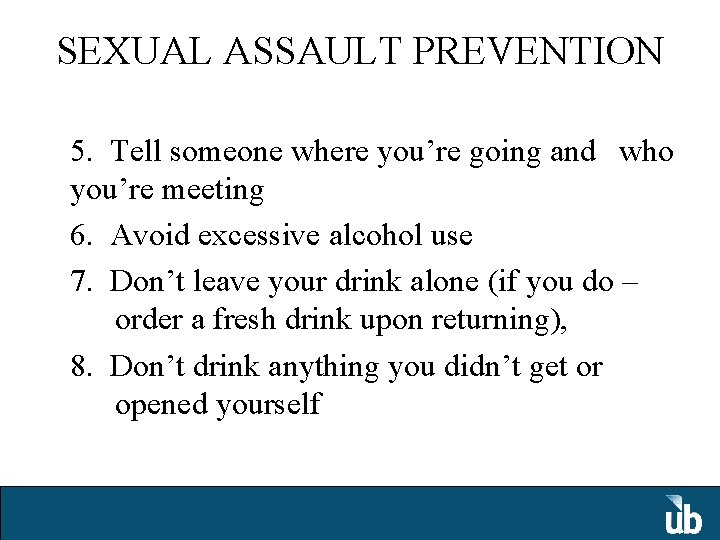 SEXUAL ASSAULT PREVENTION

5. Tell someone where you’re going and who you’re meeting

6. Avoid excessive alcohol use

7. Don’t leave your drink alone (if you do – order a fresh drink upon returning),

8. Don’t drink anything you didn’t get or opened yourself

ub